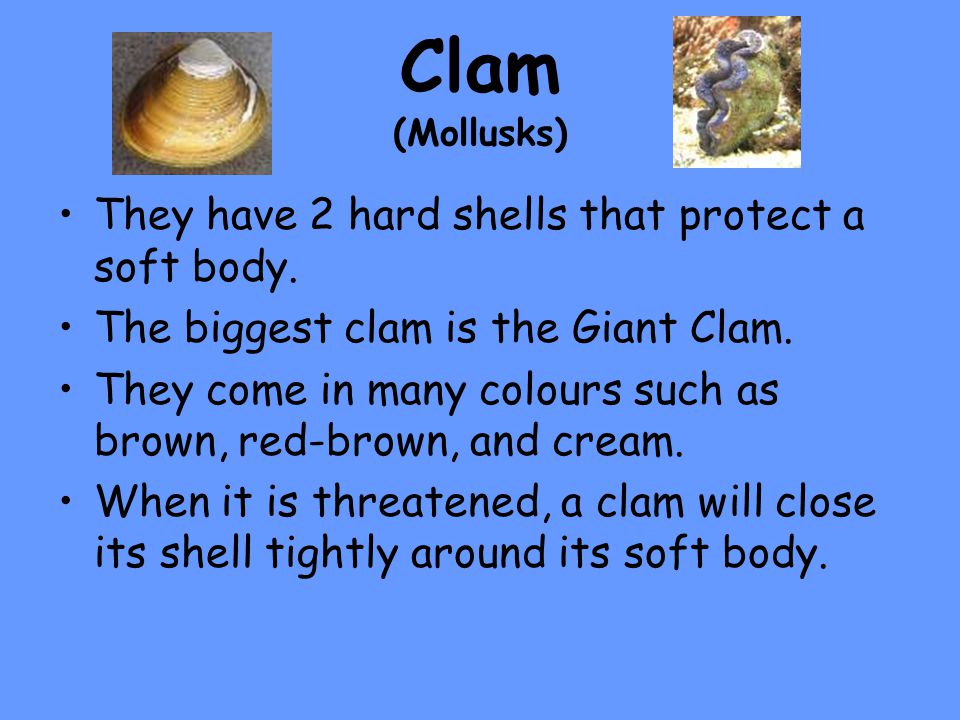 Clam
(Mollusks)

• They have 2 hard shells that protect a soft body.
• The biggest clam is the Giant Clam.
• They come in many colours such as brown, red-brown, and cream.
• When it is threatened, a clam will close its shell tightly around its soft body.